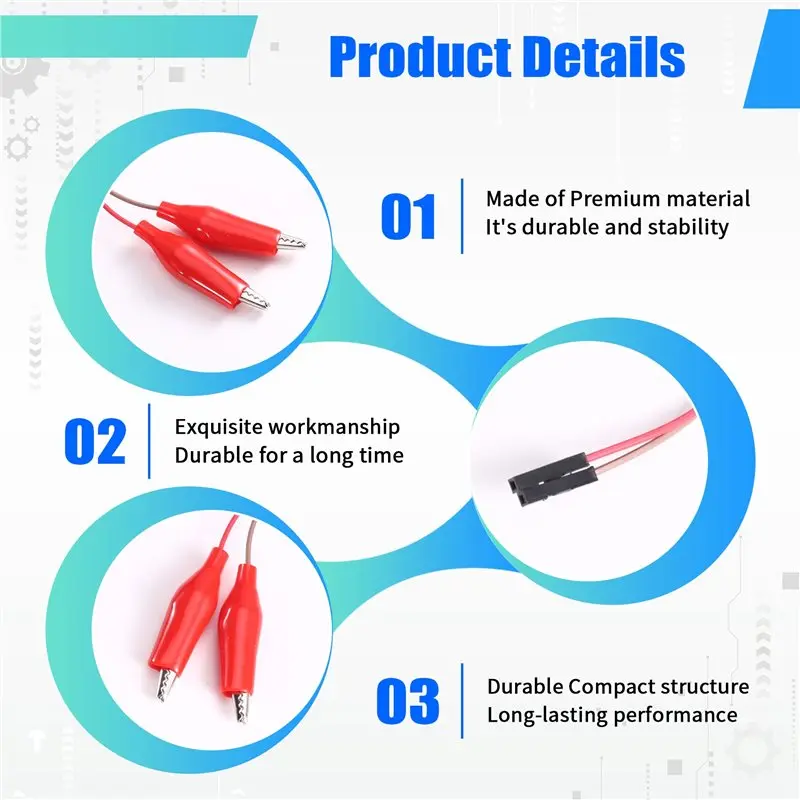 Product Details

01

Made of Premium material
It's durable and stability

02

Exquisite workmanship
Durable for a long time

03

Durable Compact structure
Long-lasting performance